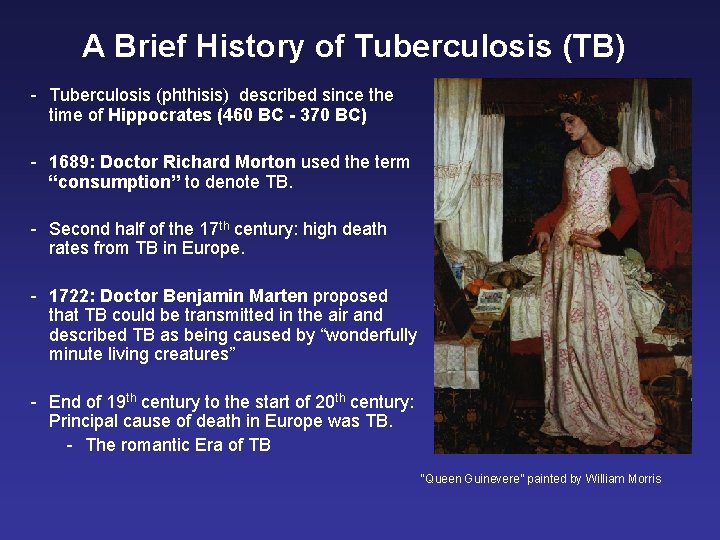 A Brief History of Tuberculosis (TB)

- Tuberculosis (phthisis) described since the time of Hippocrates (460 BC - 370 BC)

- 1689: Doctor Richard Morton used the term "consumption" to denote TB.

- Second half of the 17th century: high death rates from TB in Europe.

- 1722: Doctor Benjamin Marten proposed that TB could be transmitted in the air and described TB as being caused by "wonderfully minute living creatures"

- End of 19th century to the start of 20th century: Principal cause of death in Europe was TB.
- The romantic Era of TB

"Queen Guinevere" painted by William Morris